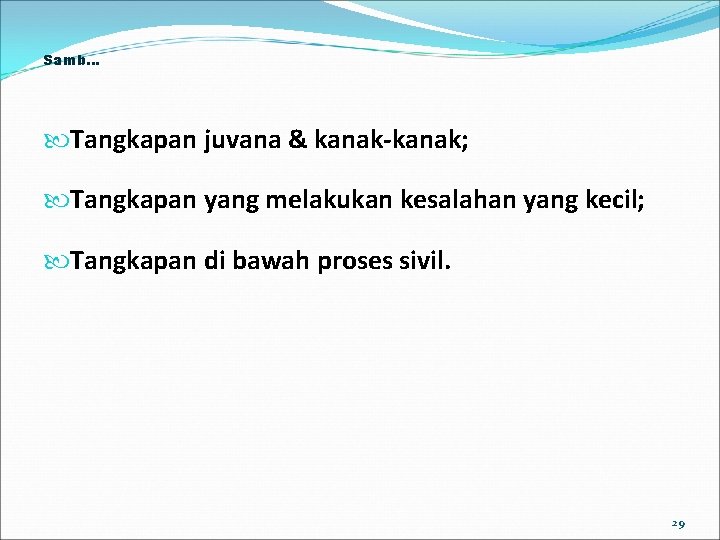 Samb…

Tangkapan juvana & kanak-kanak;

Tangkapan yang melakukan kesalahan yang kecil;

Tangkapan di bawah proses sivil.

29